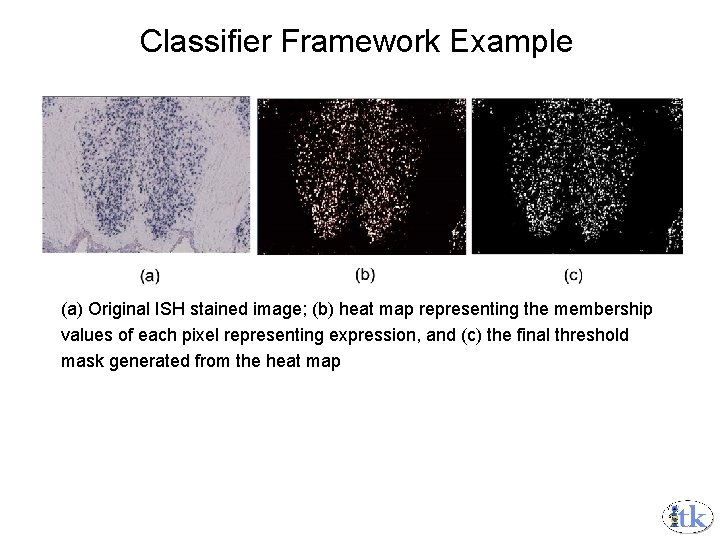 Classifier Framework Example

(a)

(b)

(c)

(a) Original ISH stained image; (b) heat map representing the membership values of each pixel representing expression, and (c) the final threshold mask generated from the heat map

itk